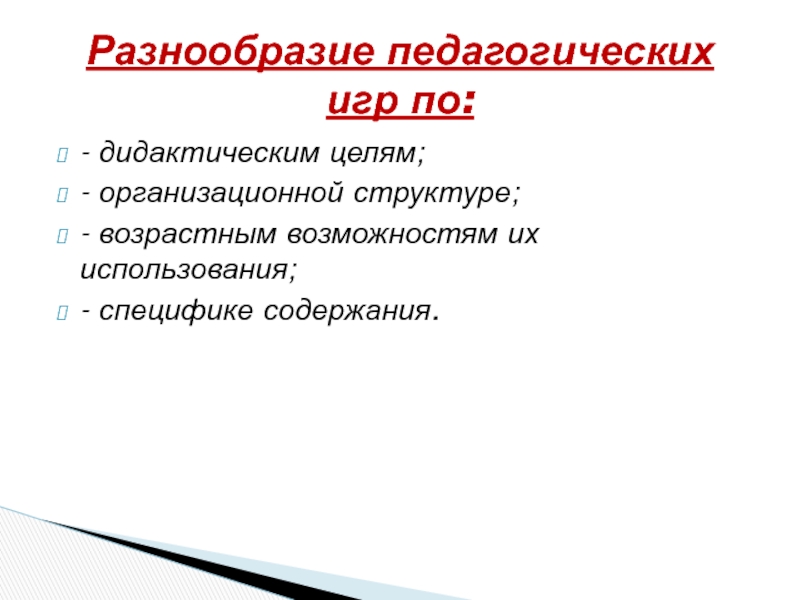 Разнообразие педагогических игр по:

- дидактическим целям;

- организационной структуре;

- возрастным возможностям их использования;

- специфике содержания.